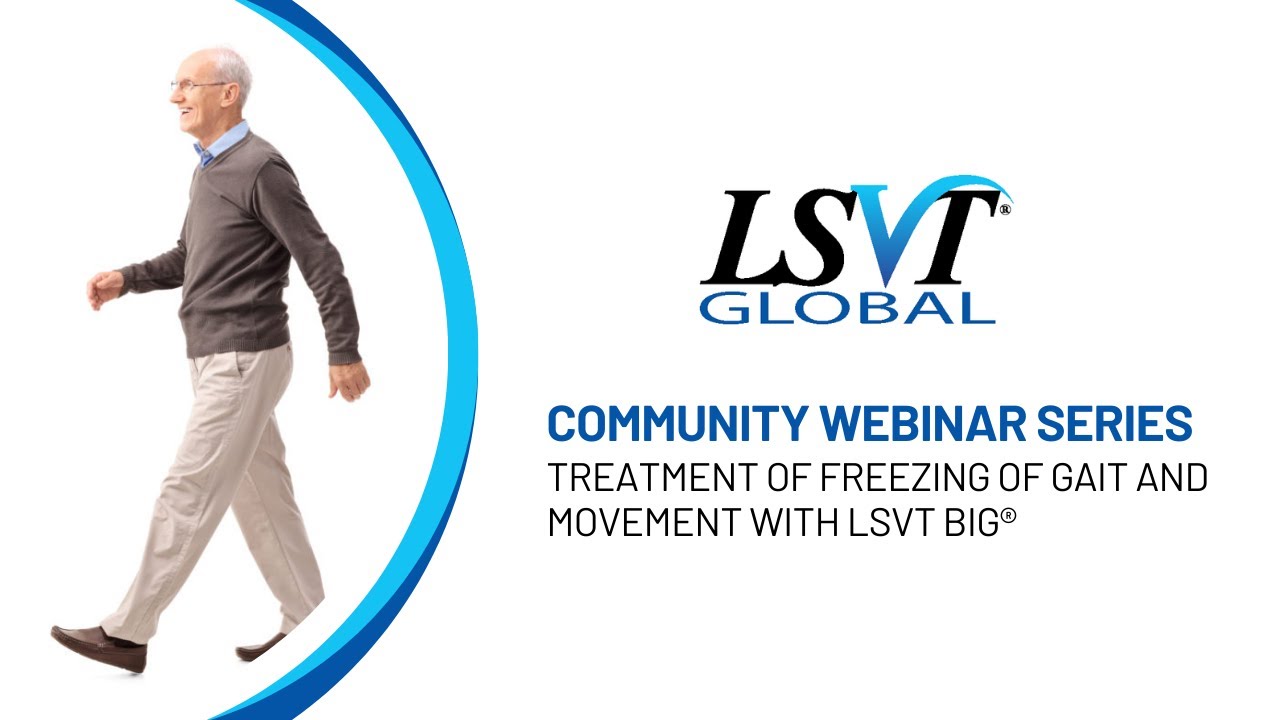 LSVT®
GLOBAL

COMMUNITY WEBINAR SERIES
TREATMENT OF FREEZING OF GAIT AND MOVEMENT WITH LSVT BIG®